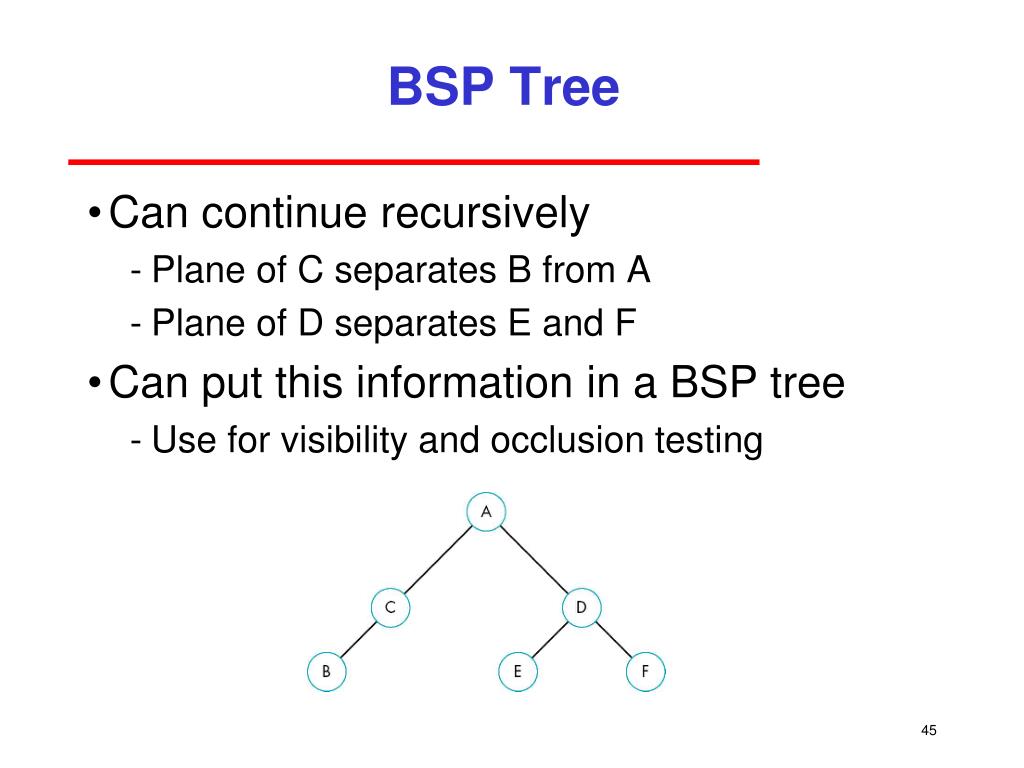 BSP Tree

• Can continue recursively

- Plane of C separates B from A

- Plane of D separates E and F

• Can put this information in a BSP tree

- Use for visibility and occlusion testing

A

C

D

B

E

F

45